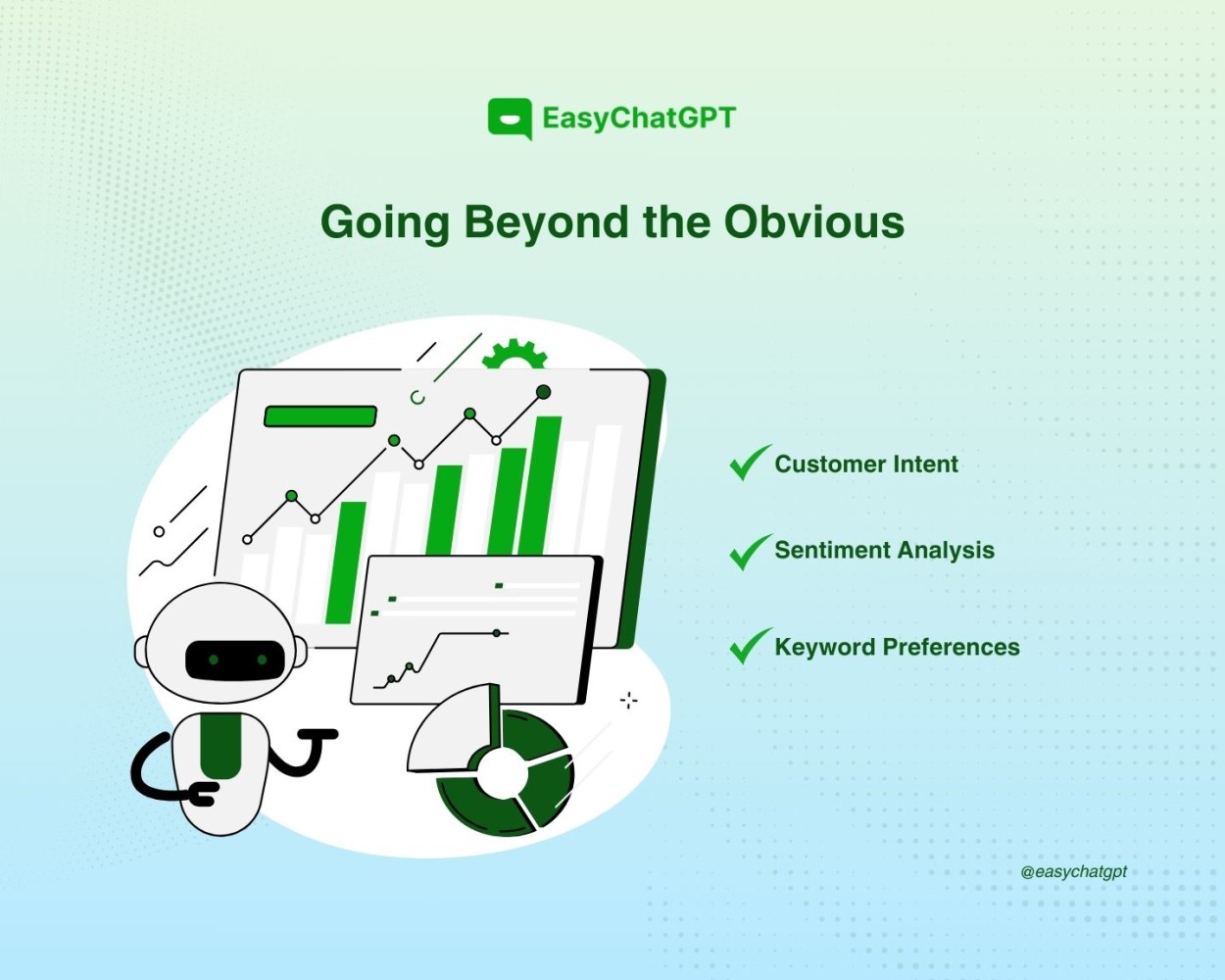 EasyChatGPT

Going Beyond the Obvious

Customer Intent

Sentiment Analysis

Keyword Preferences

@easychatgpt